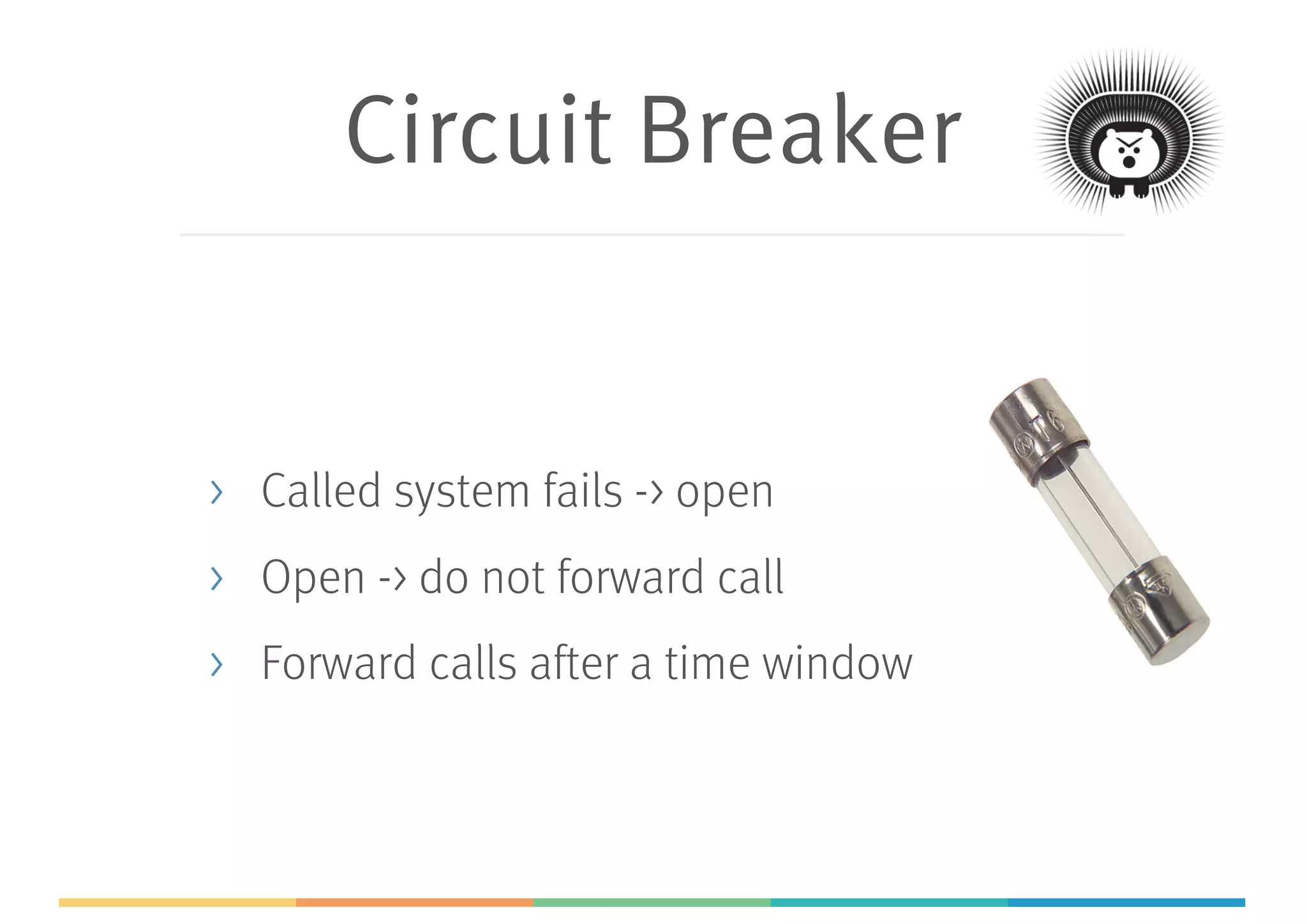 Circuit Breaker

› Called system fails -> open
› Open -> do not forward call
› Forward calls after a time window

T6